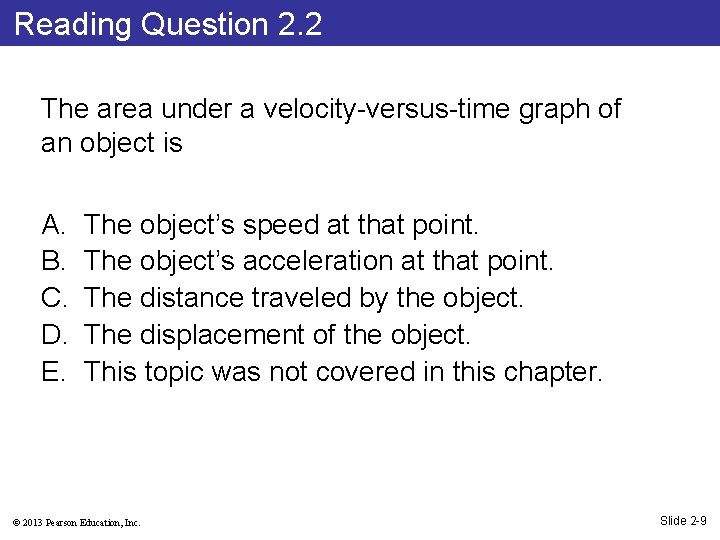 Reading Question 2.2

The area under a velocity-versus-time graph of an object is

A. The object's speed at that point.
B. The object's acceleration at that point.
C. The distance traveled by the object.
D. The displacement of the object.
E. This topic was not covered in this chapter.

© 2013 Pearson Education, Inc.

Slide 2-9